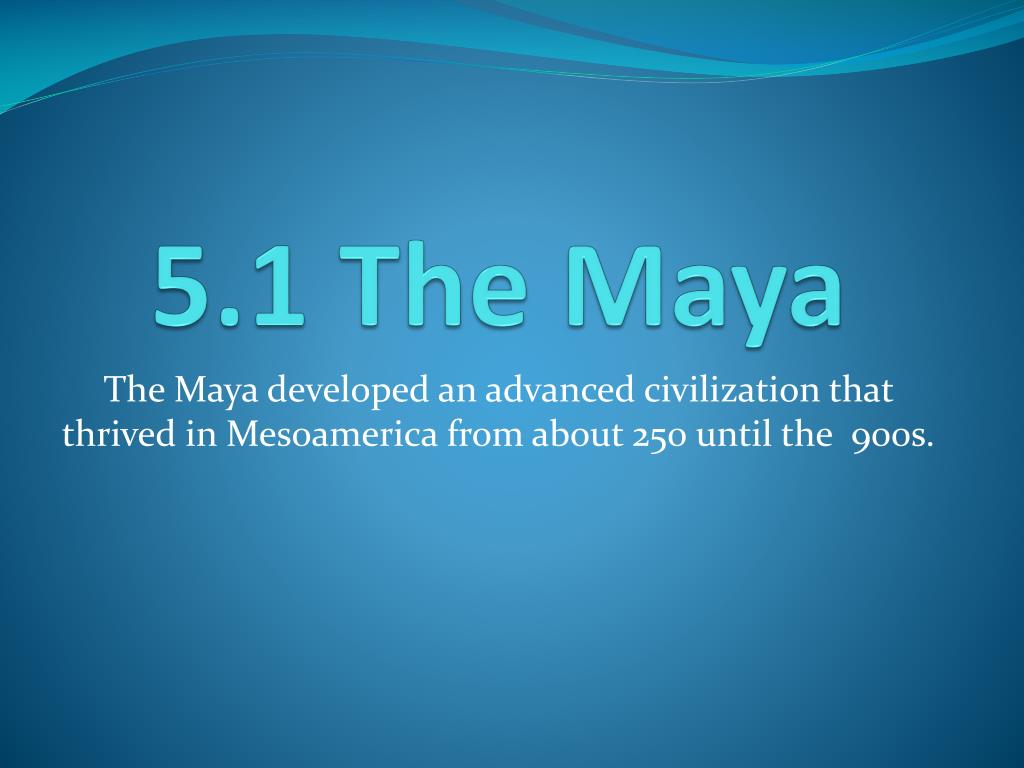 5.1 The Maya

The Maya developed an advanced civilization that thrived in Mesoamerica from about 250 until the 900s.